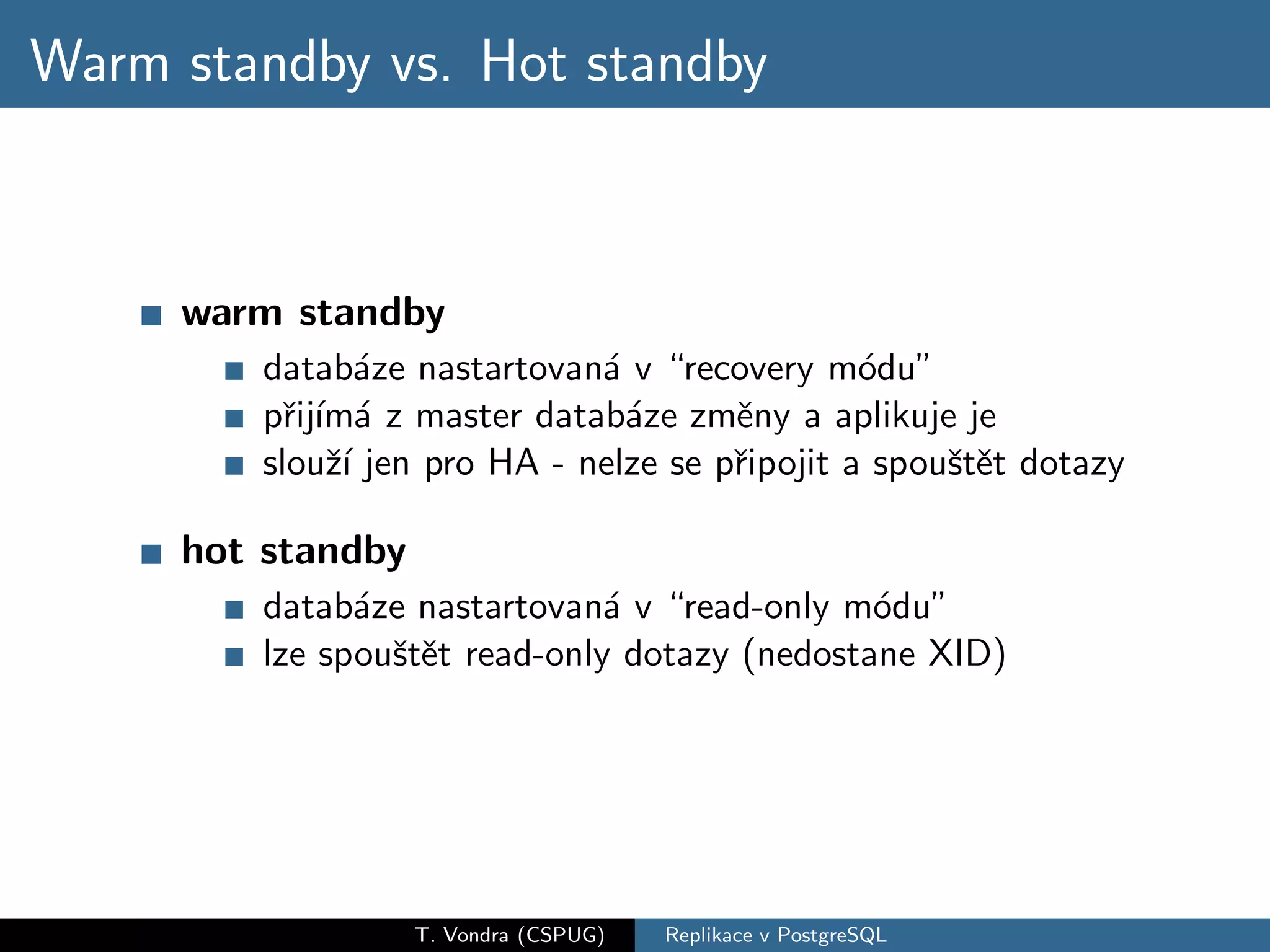 Warm standby vs. Hot standby

warm standby

databáze nastartovaná v “recovery módu”

přijímá z master databáze změny a aplikuje je

slouží jen pro HA - nelze se připojit a spouštět dotazy

hot standby

databáze nastartovaná v “read-only módu”

lze spouštět read-only dotazy (nedostane XID)

T. Vondra (CSPUG) Replikace v PostgreSQL